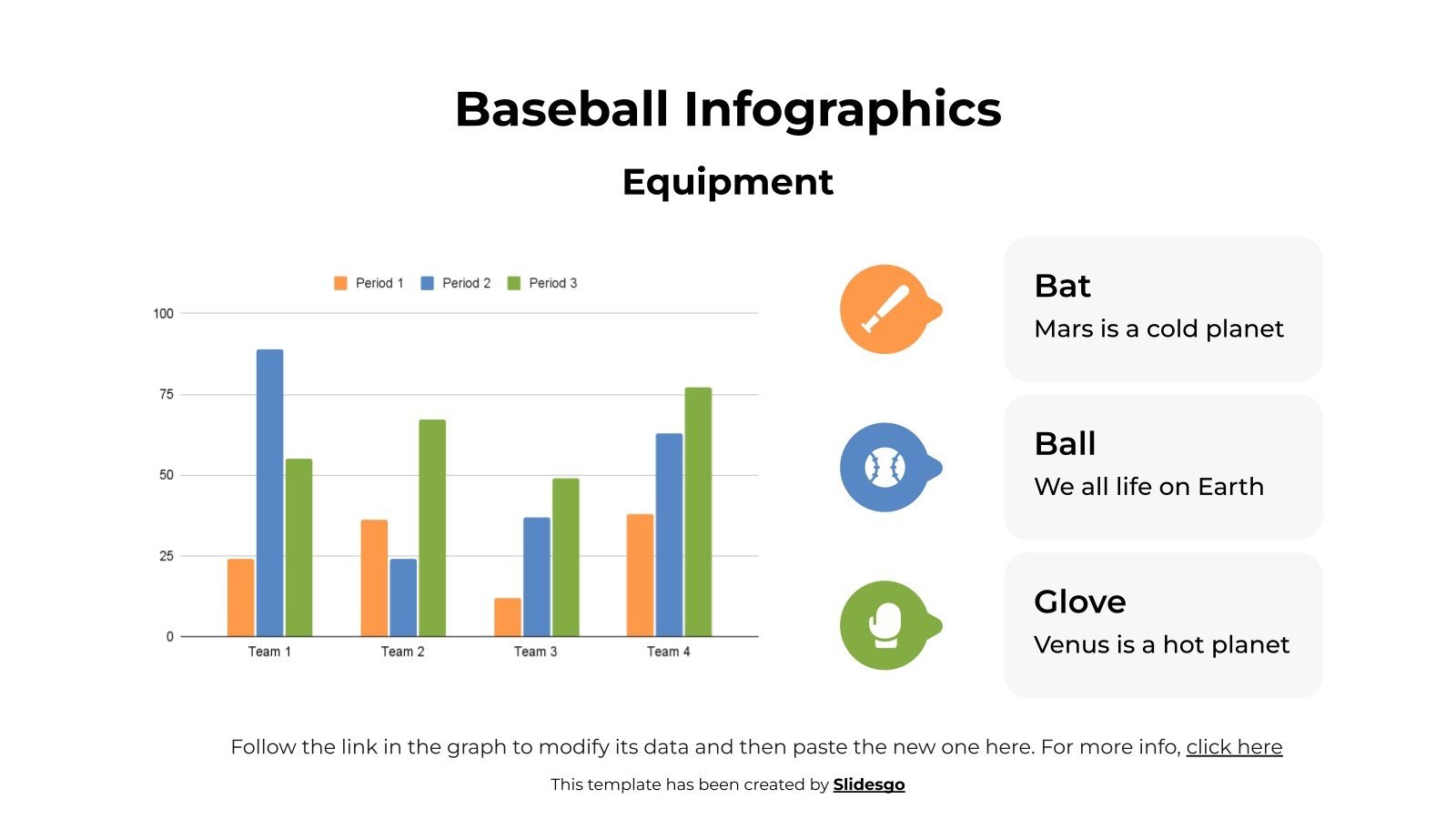 Baseball Infographics

Equipment

Period 1 Period 2 Period 3

100
75
50
25
0

Team 1 Team 2 Team 3 Team 4

Bat
Mars is a cold planet

Ball
We all life on Earth

Glove
Venus is a hot planet

Follow the link in the graph to modify its data and then paste the new one here. For more info, click here

This template has been created by Slidesgo